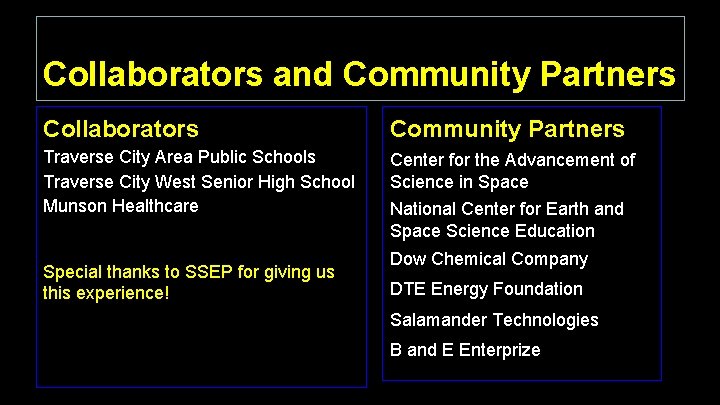 Collaborators and Community Partners

Collaborators

Traverse City Area Public Schools

Traverse City West Senior High School

Munson Healthcare

Special thanks to SSEP for giving us this experience!

Community Partners

Center for the Advancement of Science in Space

National Center for Earth and Space Science Education

Dow Chemical Company

DTE Energy Foundation

Salamander Technologies

B and E Enterprize